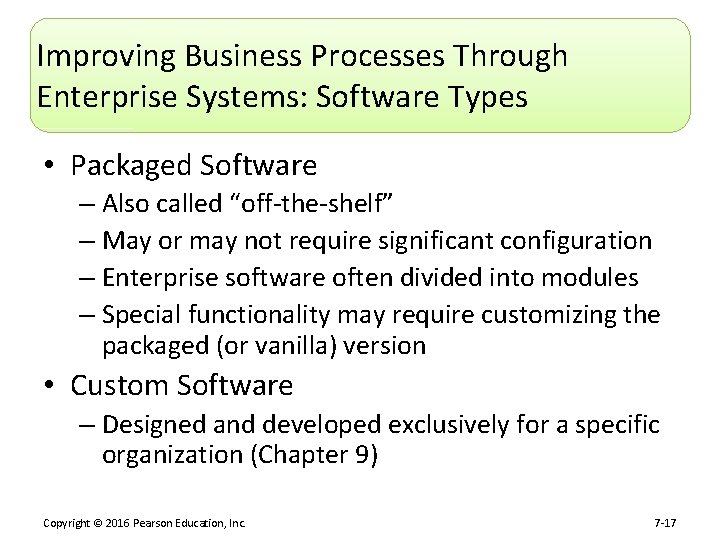 Improving Business Processes Through Enterprise Systems: Software Types

• Packaged Software
– Also called “off-the-shelf”
– May or may not require significant configuration
– Enterprise software often divided into modules
– Special functionality may require customizing the packaged (or vanilla) version

• Custom Software
– Designed and developed exclusively for a specific organization (Chapter 9)

Copyright © 2016 Pearson Education, Inc.

7-17